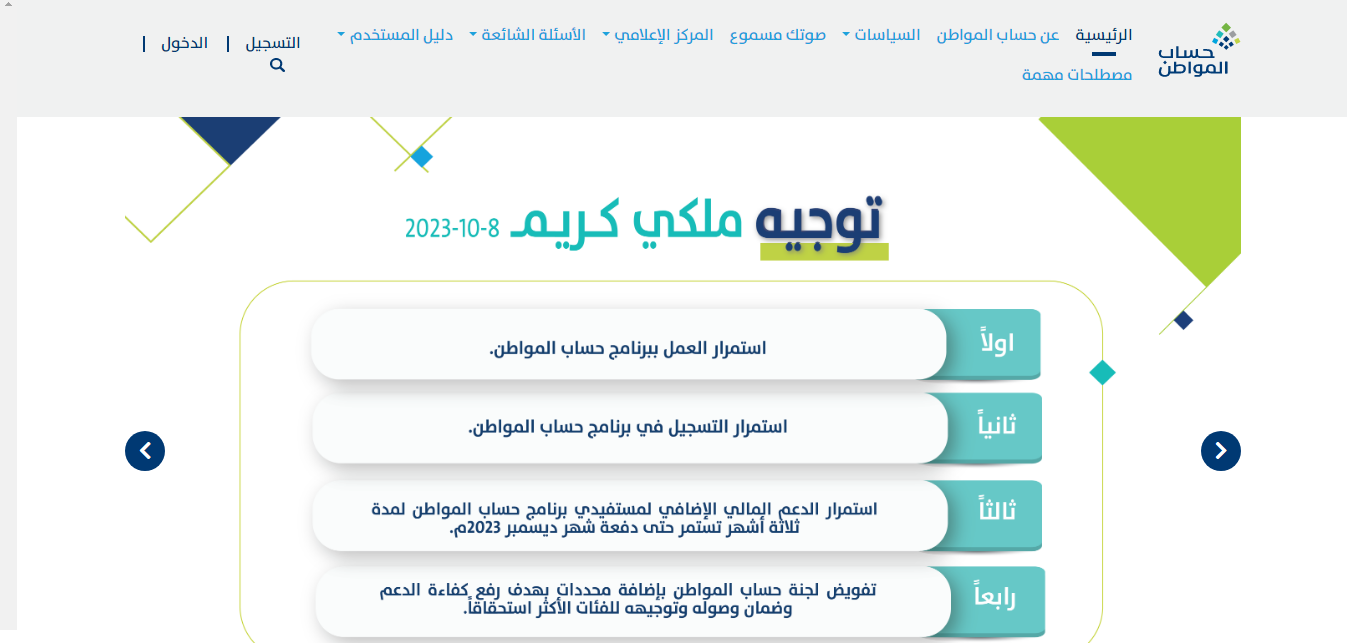 حساب المواطن

الرئيسية
عن حساب المواطن
السياسات
صوتك مسموع
المركز الإعلامي
الأسئلة الشائعة
دليل المستخدم
مصطلحات مهمة

التسجيل | الدخول |

توجيه ملكي كريم 2023-10-8

اولاً
استمرار العمل ببرنامج حساب المواطن.

ثانياً
استمرار التسجيل في برنامج حساب المواطن.

ثالثاً
استمرار الدعم المالي الإضافي لمستفيدي برنامج حساب المواطن لمدة ثلاثة أشهر تستمر حتى دفعة شهر ديسمبر 2023م.

رابعاً
تفويض لجنة حساب المواطن بإضافة محددات بهدف رفع كفاءة الدعم وضمان وصوله وتوجيهه للفئات الأكثر استحقاقاً.